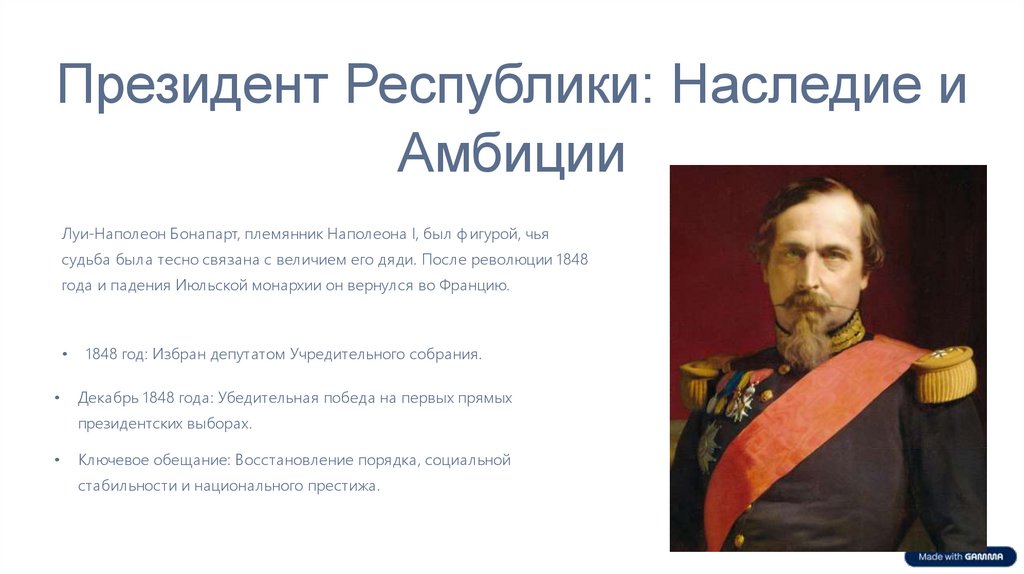 Президент Республики: Наследие и Амбиции

Луи-Наполеон Бонапарт, племянник Наполеона I, был фигурой, чья судьба была тесно связана с величием его дяди. После революции 1848 года и падения Июльской монархии он вернулся во Францию.

• 1848 год: Избран депутатом Учредительного собрания.

• Декабрь 1848 года: Убедительная победа на первых прямых президентских выборах.

• Ключевое обещание: Восстановление порядка, социальной стабильности и национального престижа.

Made with GAMMA